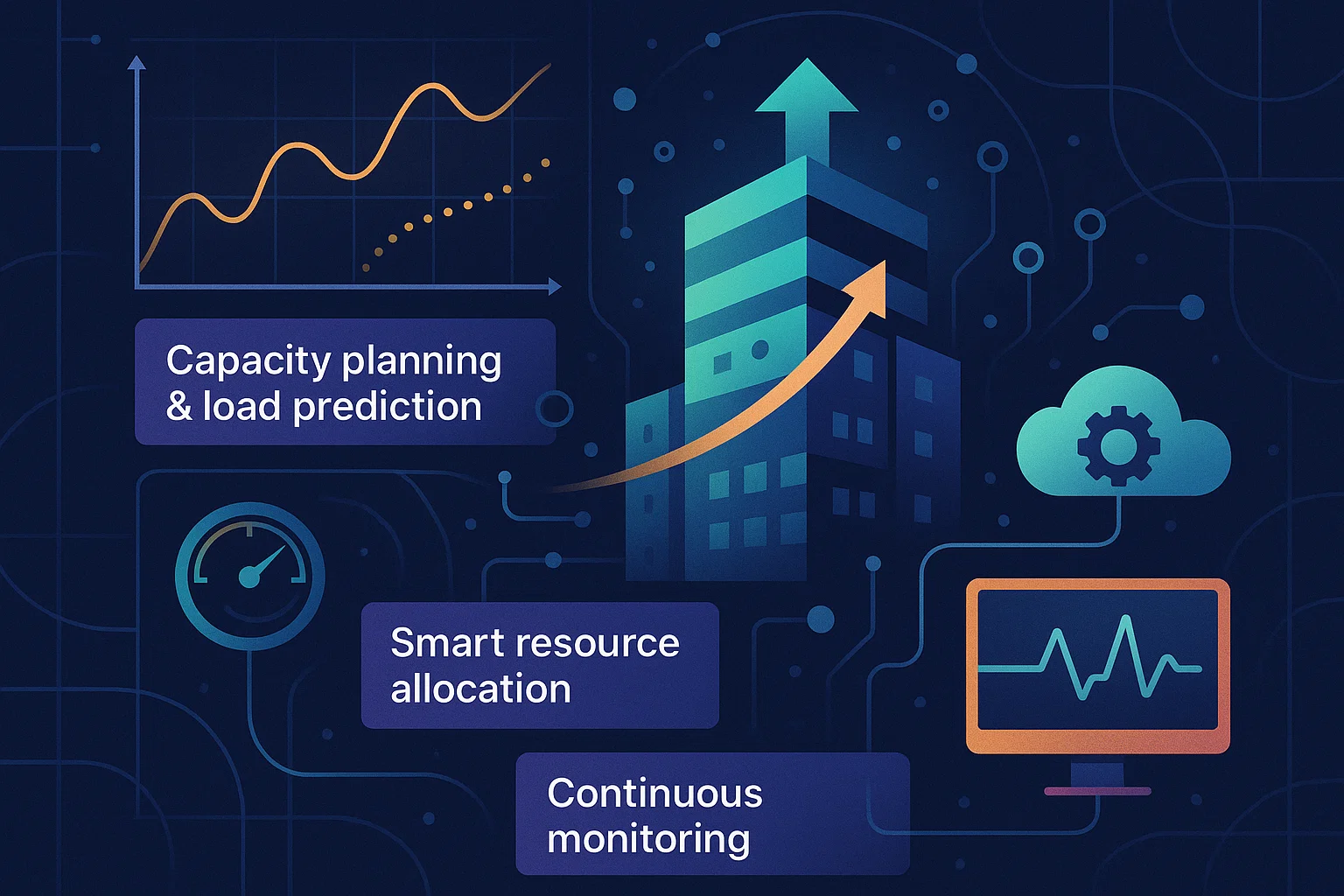 Capacity planning & load prediction

Smart resource allocation

Continuous monitoring